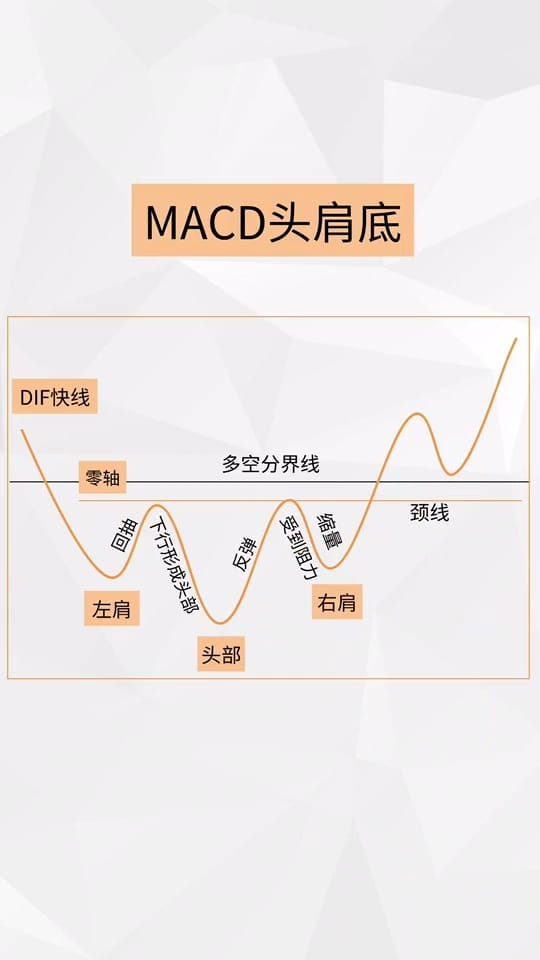 MACD头肩底

DIF快线

零轴

多空分界线

颈线

回抽

下行形成头部

反弹

受到阻力

缩量

左肩

头部

右肩